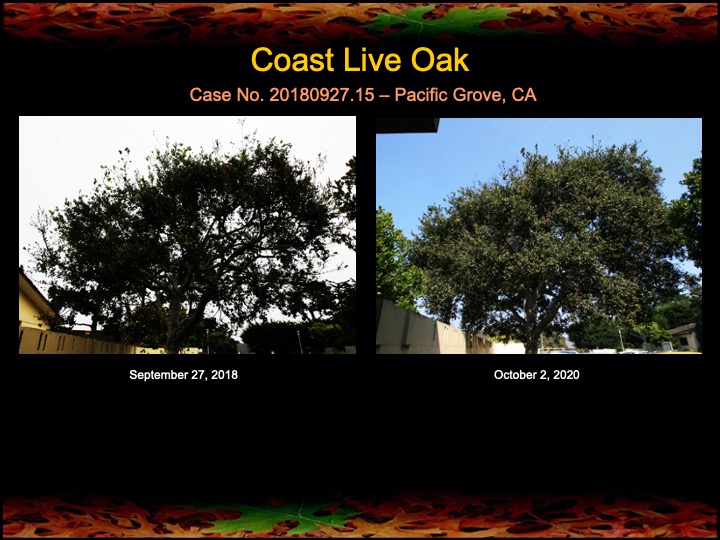 Coast Live Oak

Case No. 20180927.15 – Pacific Grove, CA

September 27, 2018

October 2, 2020